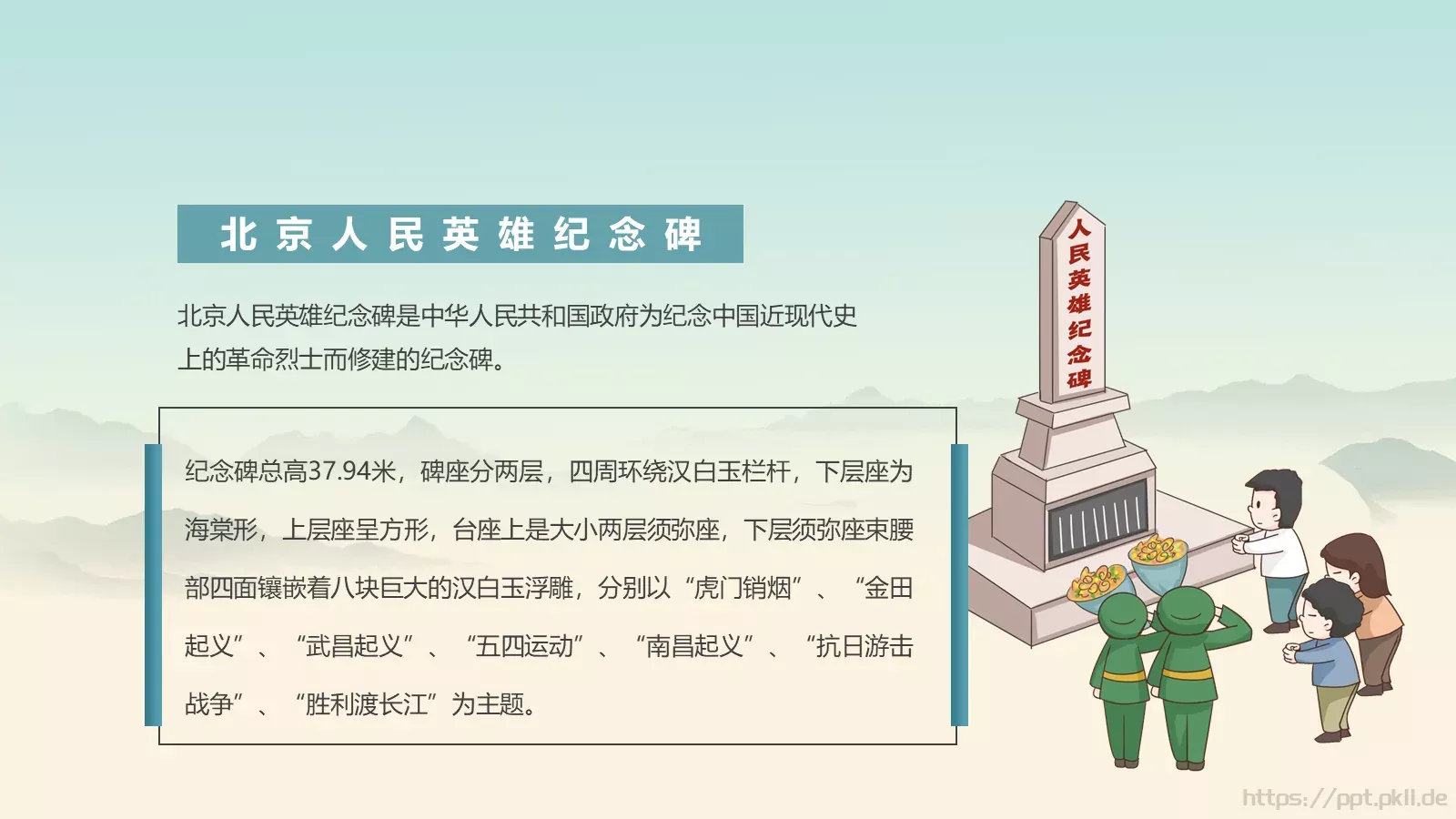 北京人民英雄纪念碑

北京人民英雄纪念碑是中华人民共和国政府为纪念中国近现代史上的革命烈士而修建的纪念碑。

纪念碑总高37.94米，碑座分两层，四周环绕汉白玉栏杆，下层座为海棠形，上层座呈方形，台座上是大小两层须弥座，下层须弥座束腰部四面镶嵌着八块巨大的汉白玉浮雕，分别以“虎门销烟”、“金田起义”、“武昌起义”、“五四运动”、“南昌起义”、“抗日游击战争”、“胜利渡长江”为主题。

人民英雄纪念碑

https://ppt.pkll.de